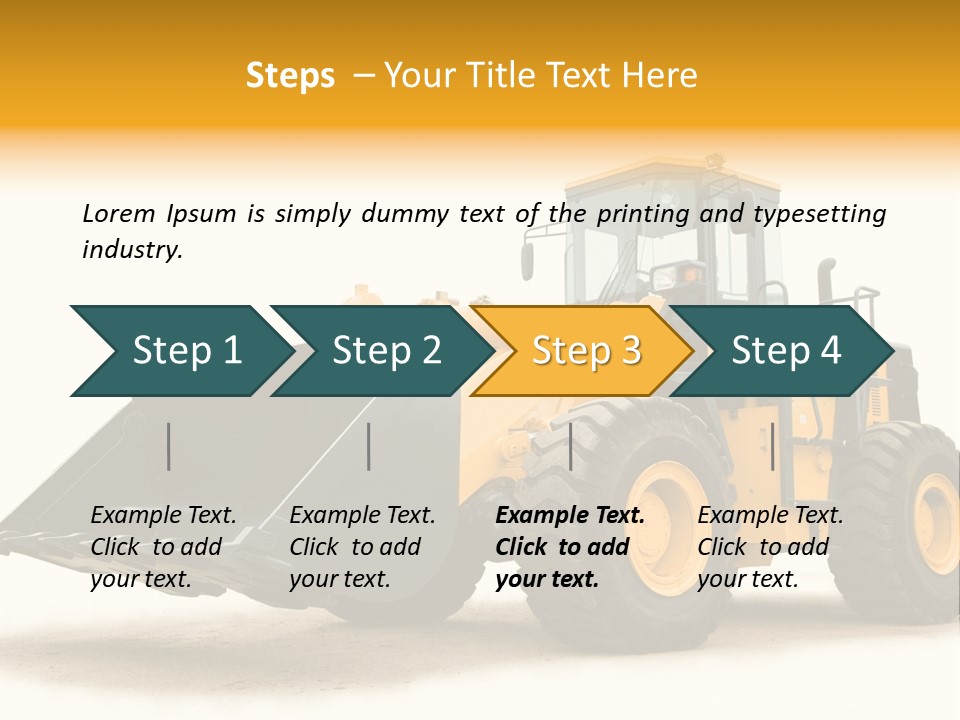 Steps – Your Title Text Here

Lorem Ipsum is simply dummy text of the printing and typesetting industry.

Step 1

Step 2

Step 3

Step 4

Example Text. Click to add your text.

Example Text. Click to add your text.

Example Text. Click to add your text.

Example Text. Click to add your text.